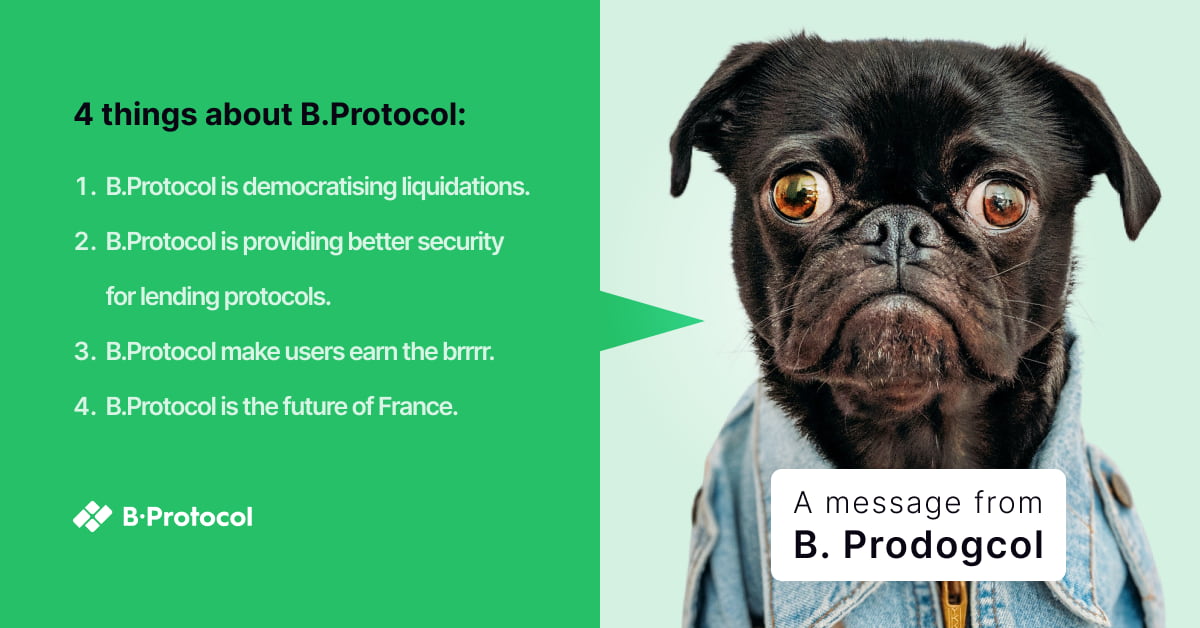 4 things about B.Protocol:

1. B.Protocol is democratising liquidations.
2. B.Protocol is providing better security for lending protocols.
3. B.Protocol make users earn the brrrr.
4. B.Protocol is the future of France.

B·Protocol

A message from
B. Prodogcol